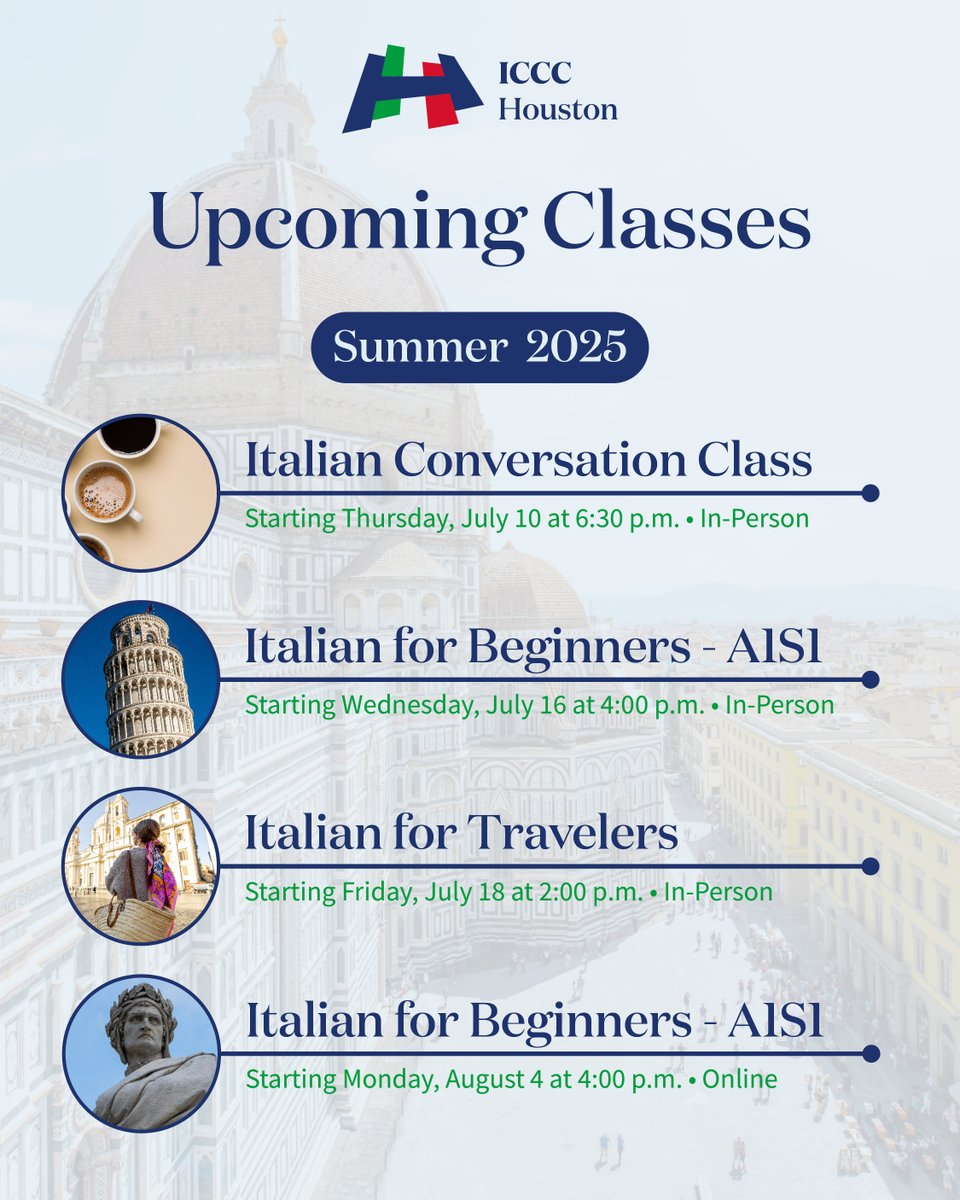 ICCC
Houston

Upcoming Classes

Summer 2025

Italian Conversation Class
Starting Thursday, July 10 at 6:30 p.m. • In-Person

Italian for Beginners - A1S1
Starting Wednesday, July 16 at 4:00 p.m. • In-Person

Italian for Travelers
Starting Friday, July 18 at 2:00 p.m. • In-Person

Italian for Beginners - A1S1
Starting Monday, August 4 at 4:00 p.m. • Online